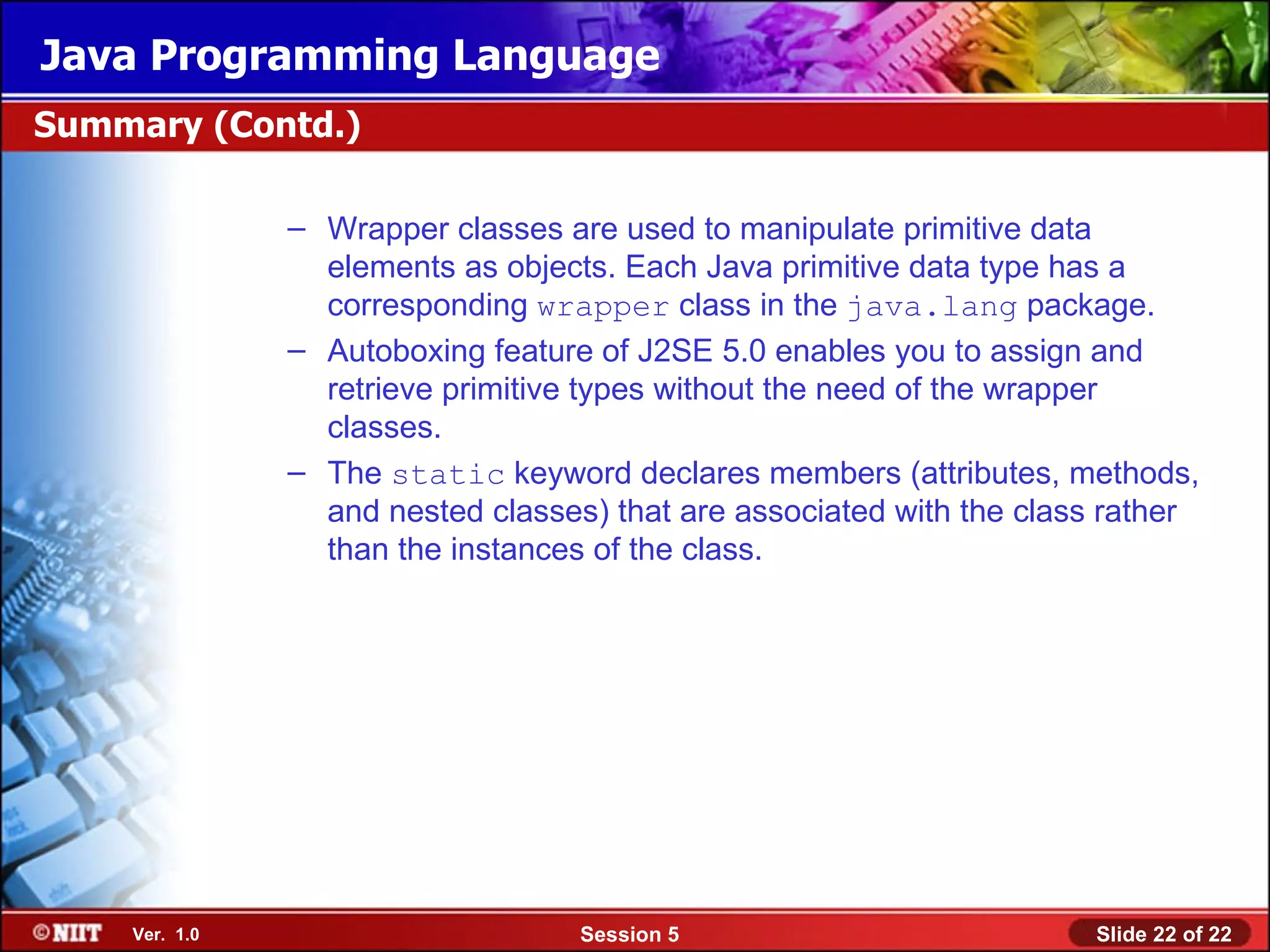 Java Programming Language

Summary (Contd.)

– Wrapper classes are used to manipulate primitive data elements as objects. Each Java primitive data type has a corresponding wrapper class in the java.lang package.

– Autoboxing feature of J2SE 5.0 enables you to assign and retrieve primitive types without the need of the wrapper classes.

– The static keyword declares members (attributes, methods, and nested classes) that are associated with the class rather than the instances of the class.

©NIIT Ver. 1.0 Session 5 Slide 22 of 22